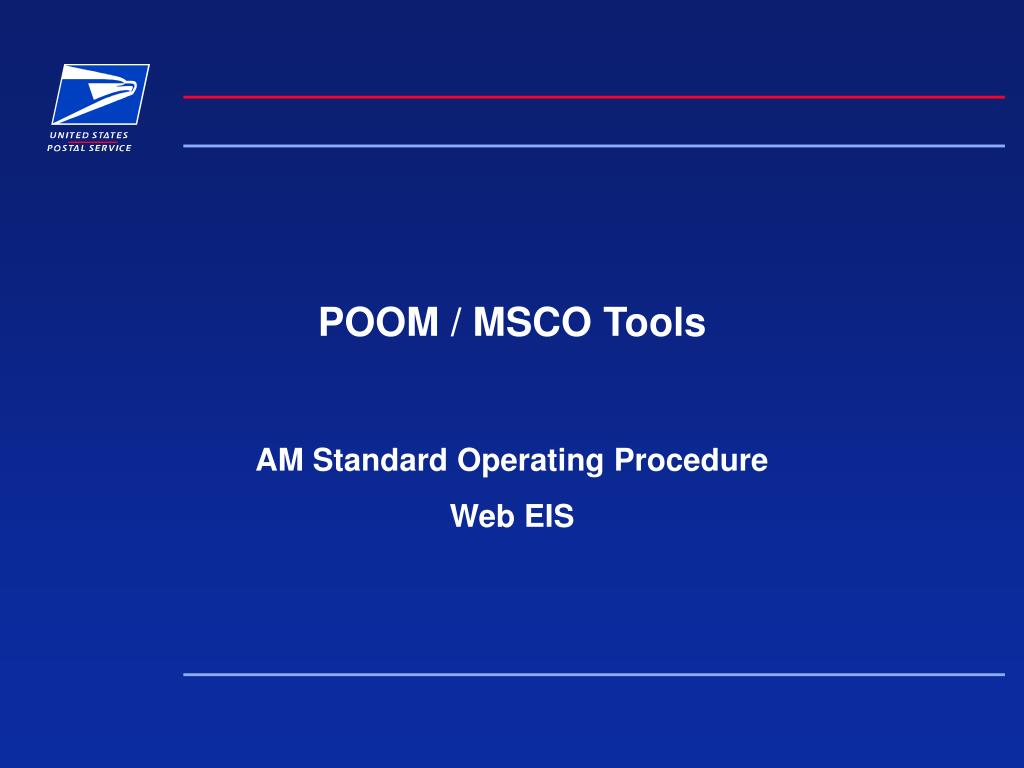 UNITED STATES
POSTAL SERVICE

POOM / MSCO Tools

AM Standard Operating Procedure

Web EIS